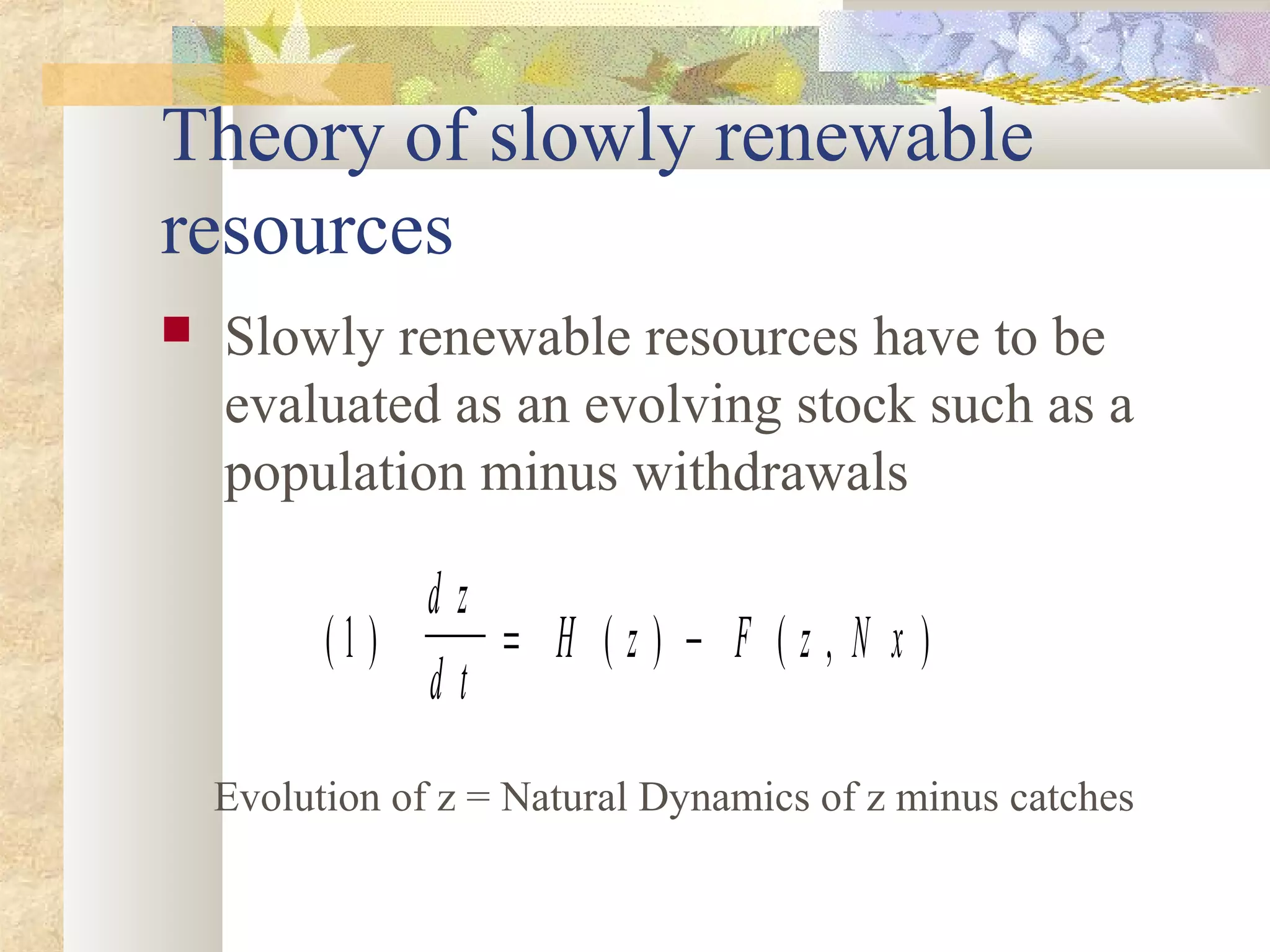 Theory of slowly renewable resources

Slowly renewable resources have to be evaluated as an evolving stock such as a population minus withdrawals

$(1) \quad \frac{dz}{dt} = H(z) - F(z, Nx)$

Evolution of z = Natural Dynamics of z minus catches